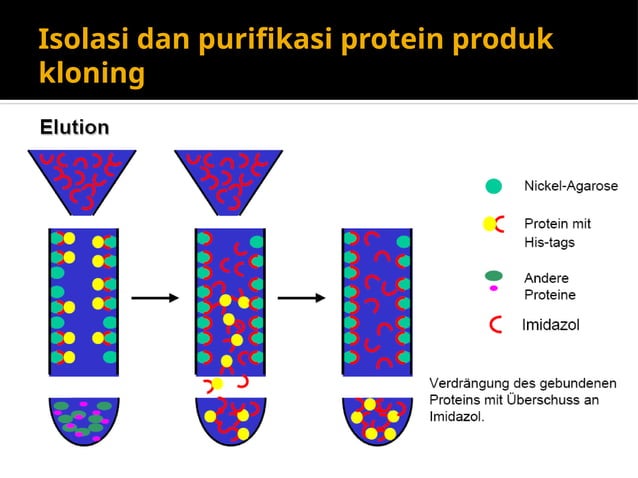 Isolasi dan purifikasi protein produk kloning

Elution

Nickel-Agarose

Protein mit His-tags

Andere Proteine

Imidazol

Verdrängung des gebundenen Proteins mit Überschuss an Imidazol.